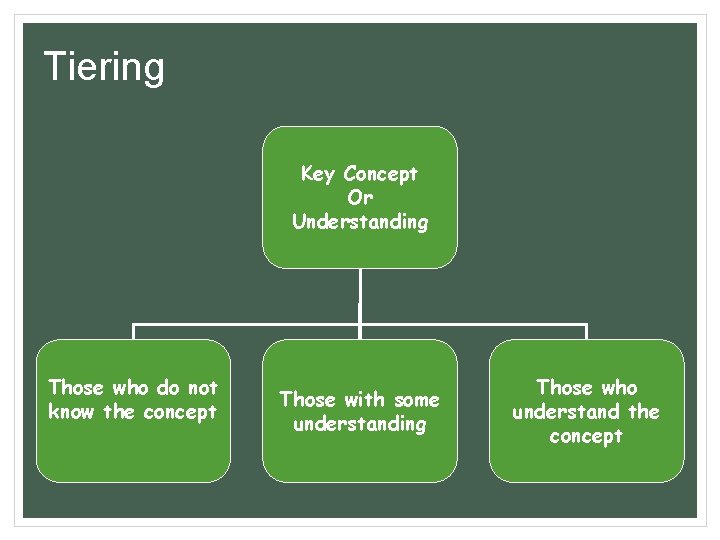 Tiering

Key Concept
Or
Understanding

Those who do not know the concept

Those with some understanding

Those who understand the concept